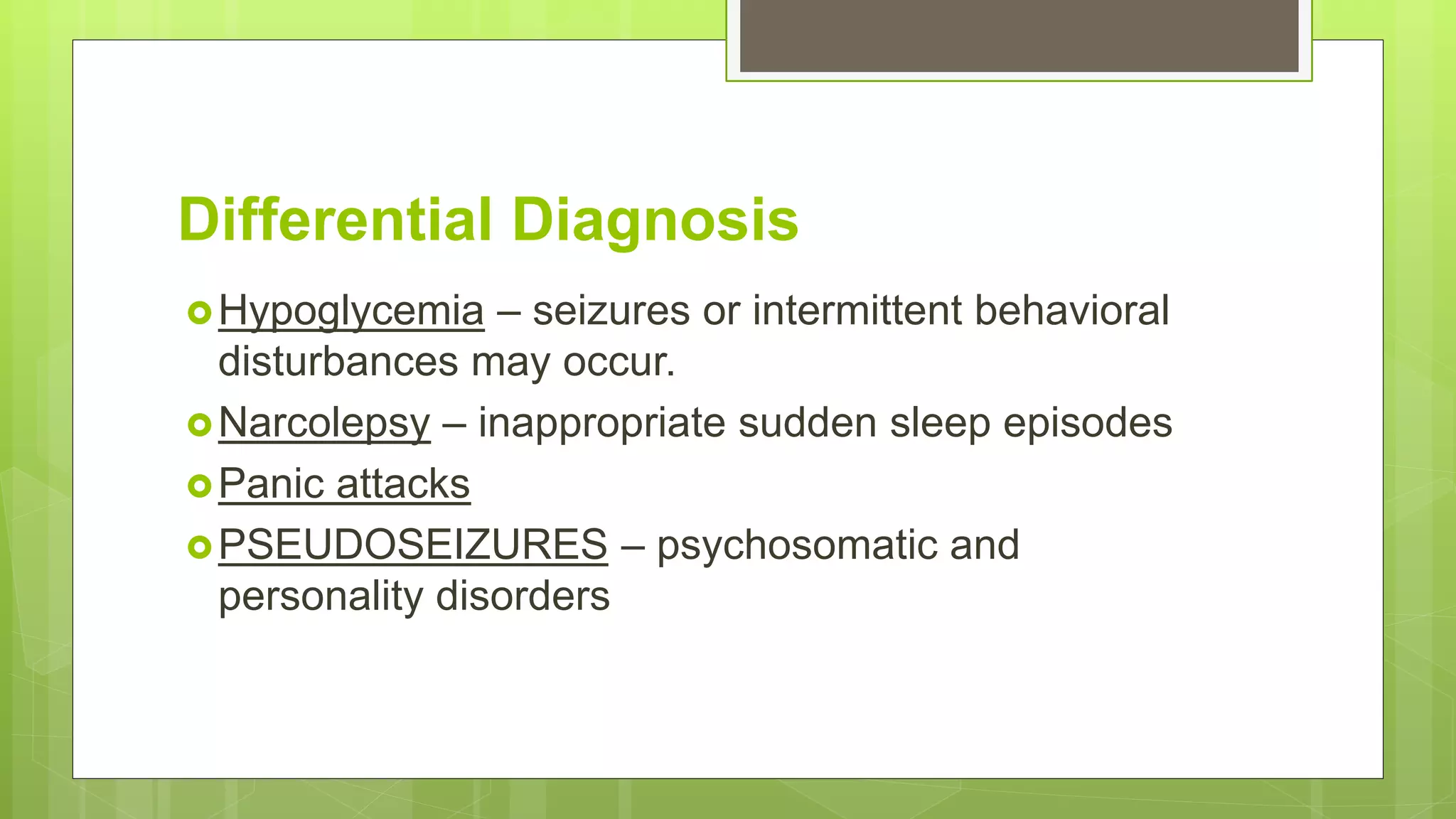 Differential Diagnosis

Hypoglycemia – seizures or intermittent behavioral disturbances may occur.

Narcolepsy – inappropriate sudden sleep episodes

Panic attacks

PSEUDOSEIZURES – psychosomatic and personality disorders